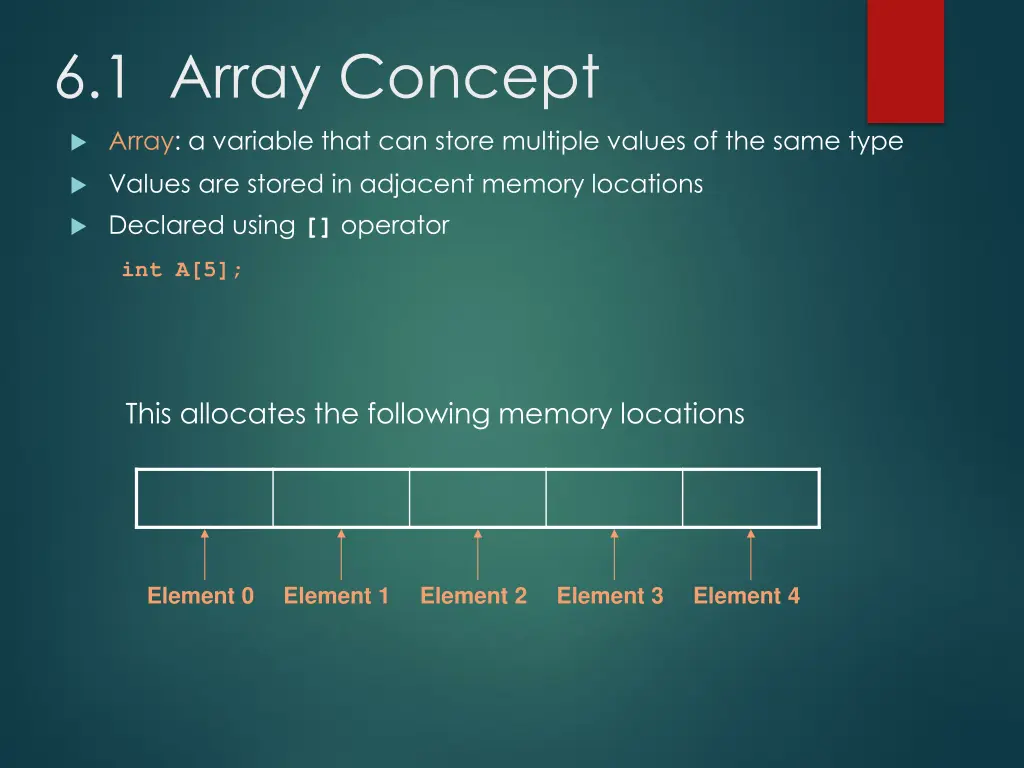 6.1 Array Concept

Array: a variable that can store multiple values of the same type

Values are stored in adjacent memory locations

Declared using [] operator

int A[5];

This allocates the following memory locations

Element 0 Element 1 Element 2 Element 3 Element 4